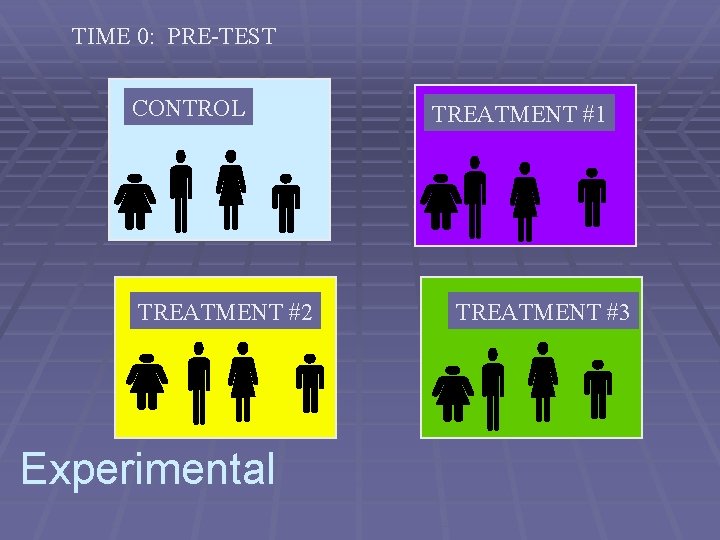 TIME 0: PRE-TEST

CONTROL

TREATMENT #1

TREATMENT #2

TREATMENT #3

Experimental